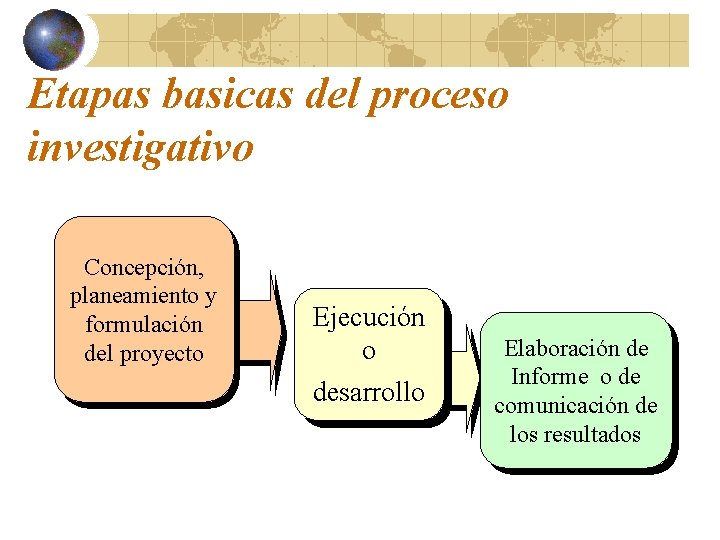 Etapas basicas del proceso investigativo

Concepción, planeamiento y formulación del proyecto

Ejecución o desarrollo

Elaboración de Informe o de comunicación de los resultados